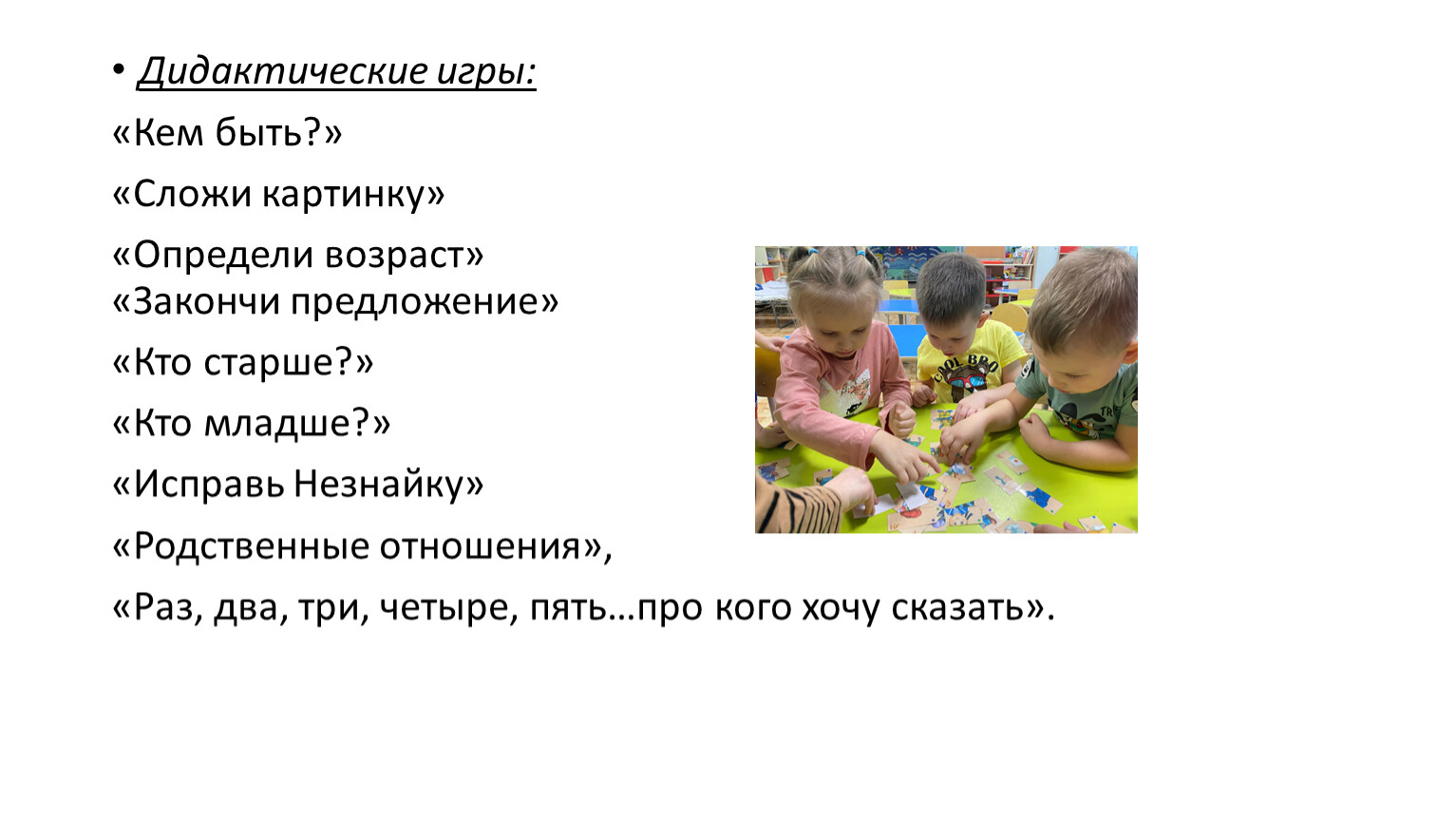 • Дидактические игры:

«Кем быть?»

«Сложи картинку»

«Определи возраст»
«Закончи предложение»

«Кто старше?»

«Кто младше?»

«Исправь Незнайку»

«Родственные отношения»,

«Раз, два, три, четыре, пять…про кого хочу сказать».

COOL BRO